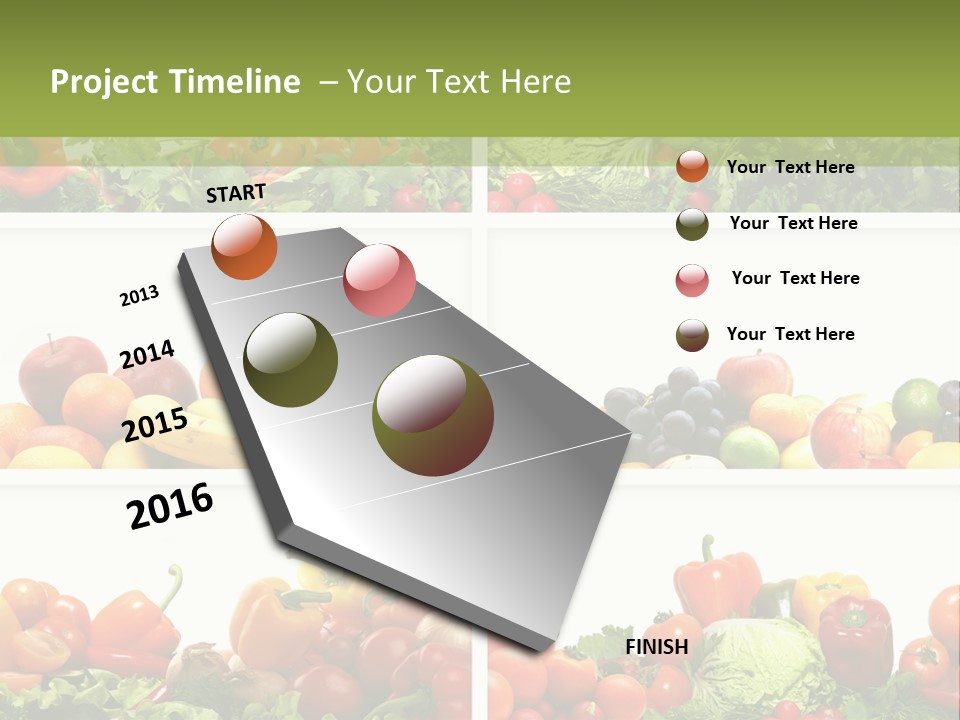 Project Timeline – Your Text Here

START

2013

2014

2015

2016

FINISH

Your Text Here

Your Text Here

Your Text Here

Your Text Here